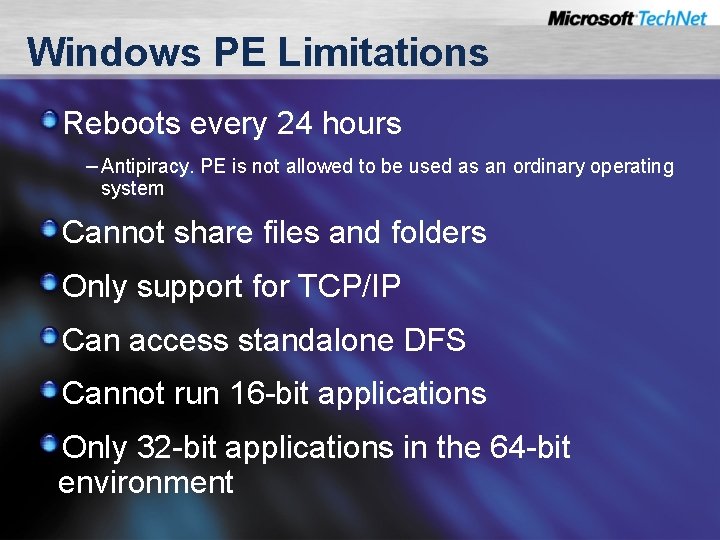 Microsoft TechNet

Windows PE Limitations

Reboots every 24 hours

– Antipiracy. PE is not allowed to be used as an ordinary operating system

Cannot share files and folders

Only support for TCP/IP

Can access standalone DFS

Cannot run 16-bit applications

Only 32-bit applications in the 64-bit environment